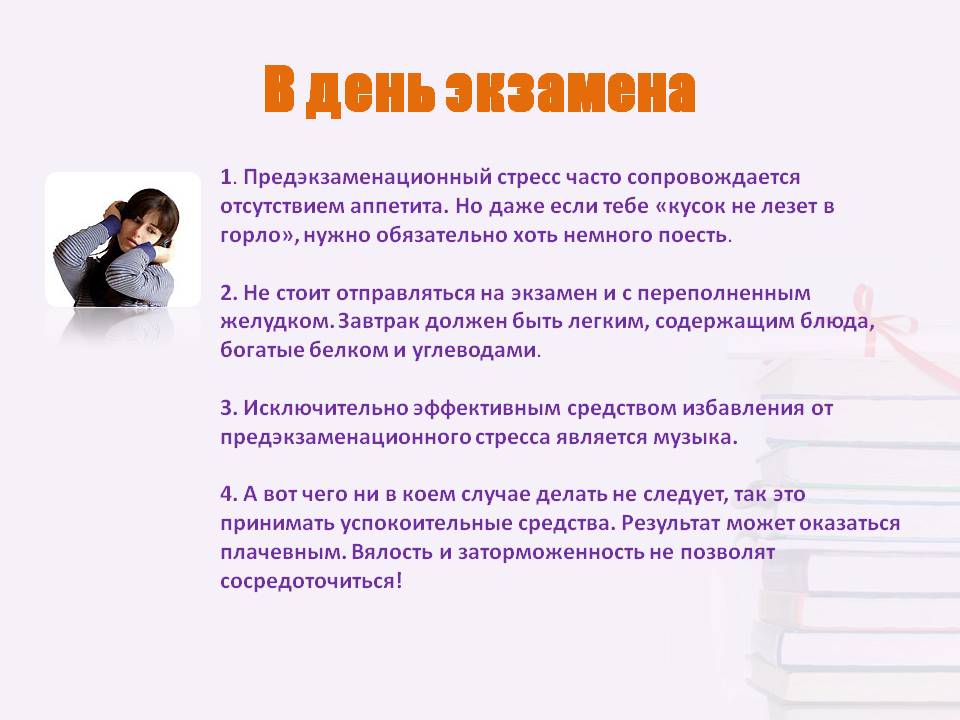 В день экзамена

1. Предэкзаменационный стресс часто сопровождается отсутствием аппетита. Но даже если тебе «кусок не лезет в горло», нужно обязательно хоть немного поесть.

2. Не стоит отправляться на экзамен и с переполненным желудком. Завтрак должен быть легким, содержащим блюда, богатые белком и углеводами.

3. Исключительно эффективным средством избавления от предэкзаменационного стресса является музыка.

4. А вот чего ни в коем случае делать не следует, так это принимать успокоительные средства. Результат может оказаться плачевным. Вялость и заторможенность не позволят сосредоточиться!